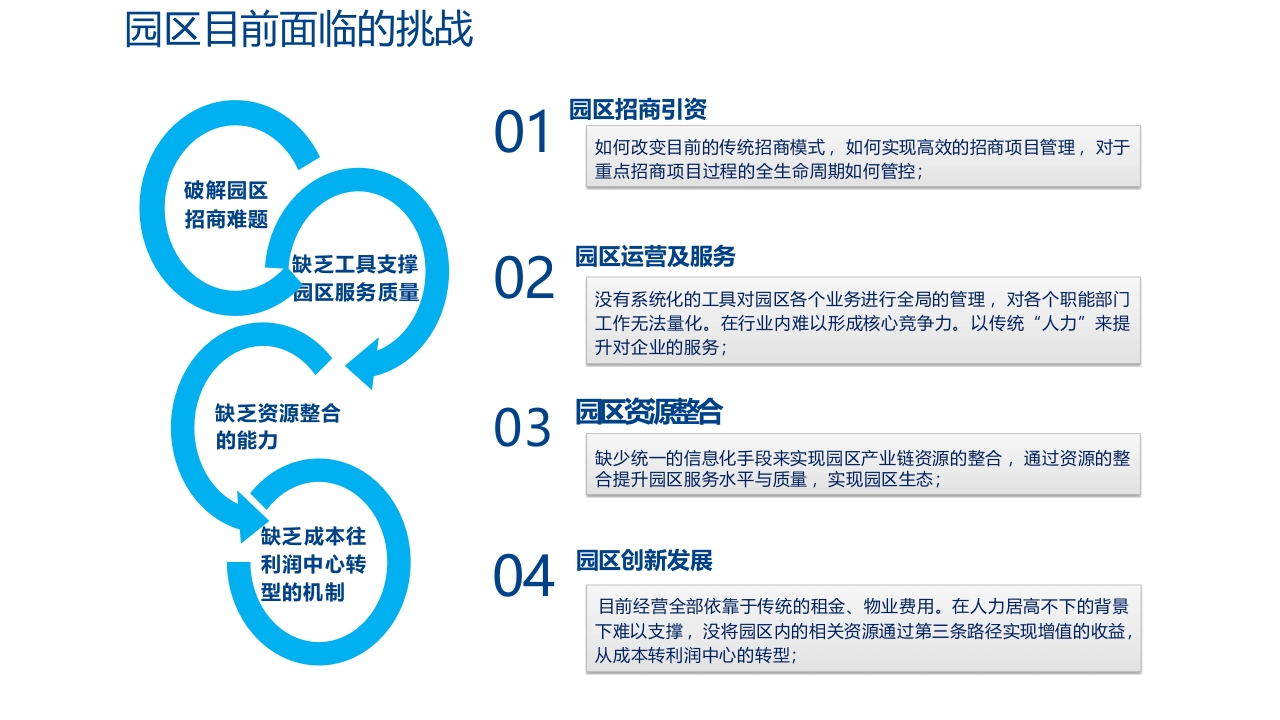 园区目前面临的挑战

破解园区招商难题

缺乏工具支撑园区服务质量

缺乏资源整合的能力

缺乏成本往利润中心转型的机制

01 园区招商引资

如何改变目前的传统招商模式，如何实现高效的招商项目管理，对于重点招商项目过程的全生命周期如何管控；

02 园区运营及服务

没有系统化的工具对园区各个业务进行全局的管理，对各个职能部门工作无法量化。在行业内难以形成核心竞争力。以传统“人力”来提升对企业的服务；

03 园区资源整合

缺少统一的信息化手段来实现园区产业链资源的整合，通过资源的整合提升园区服务水平与质量，实现园区生态；

04 园区创新发展

目前经营全部依靠于传统的租金、物业费用。在人力居高不下的背景下难以支撑，没将园区内的相关资源通过第三条路径实现增值的收益，从成本转利润中心的转型；